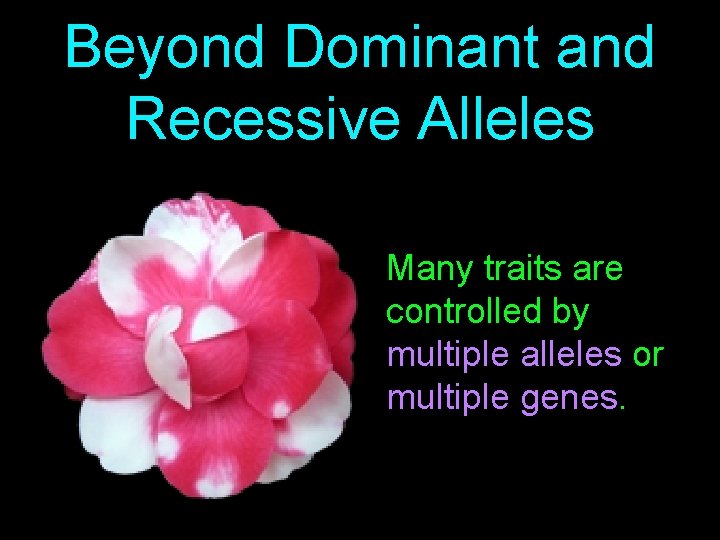 Beyond Dominant and Recessive Alleles

Many traits are controlled by multiple alleles or multiple genes.